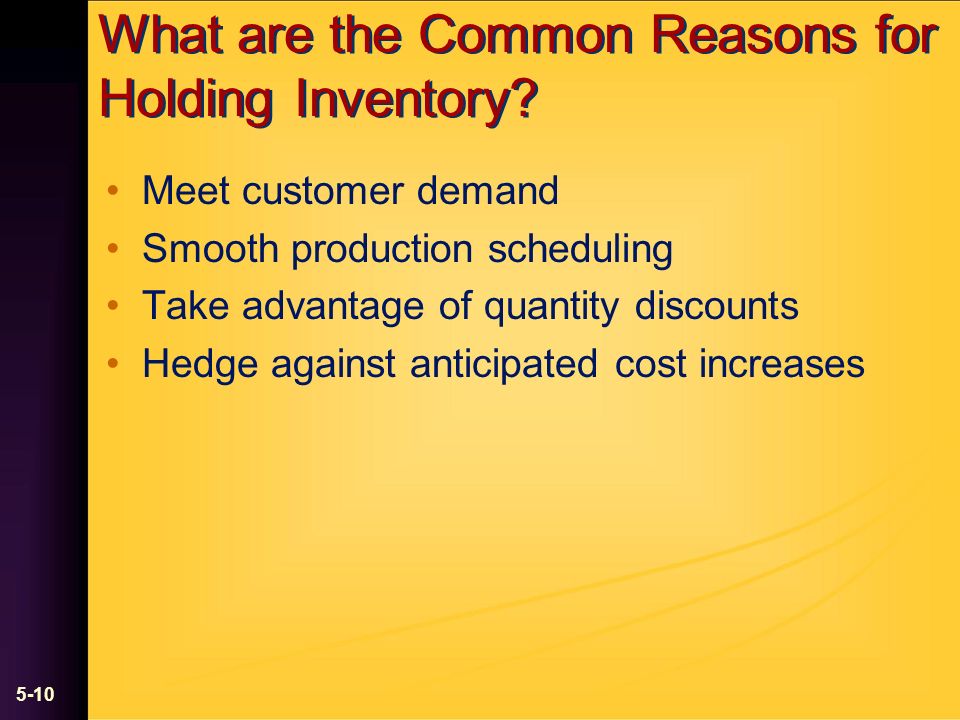 What are the Common Reasons for Holding Inventory?

• Meet customer demand
• Smooth production scheduling
• Take advantage of quantity discounts
• Hedge against anticipated cost increases

5-10